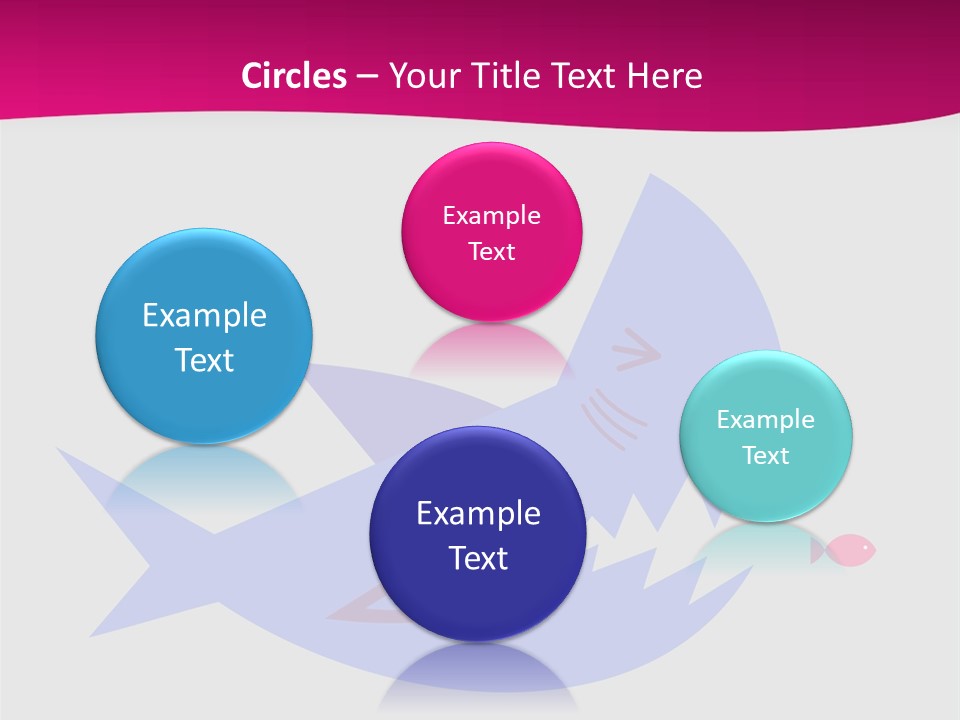 Circles – Your Title Text Here

Example Text

Example Text

Example Text

Example Text